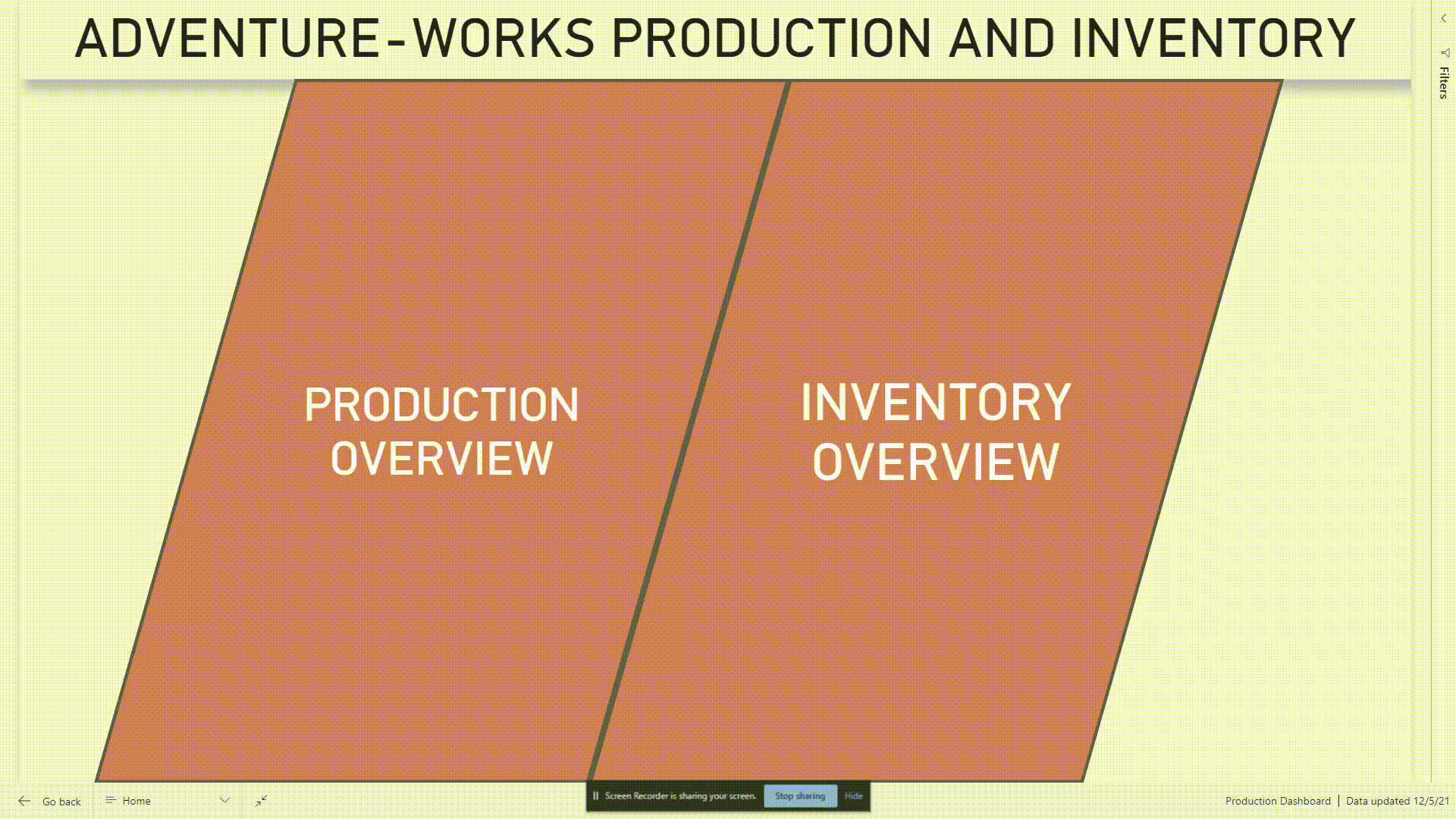 ADVENTURE-WORKS PRODUCTION AND INVENTORY

Filters

PRODUCTION OVERVIEW

INVENTORY OVERVIEW

Go back

Home

Screen Recorder is sharing your screen.

Stop sharing

Hide

Production Dashboard | Data updated 12/5/21